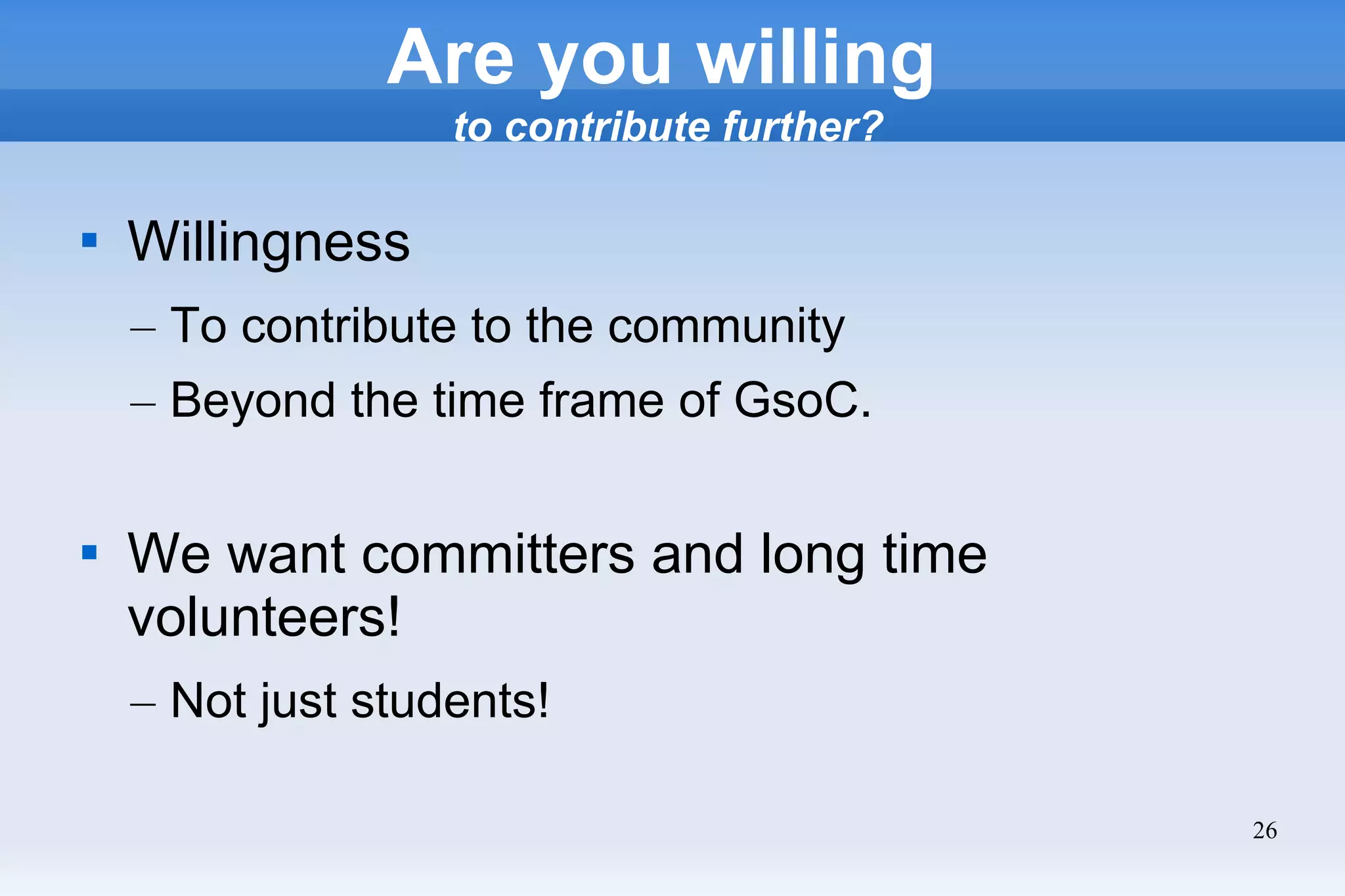 Are you willing
to contribute further?

▪ Willingness
– To contribute to the community
– Beyond the time frame of GsoC.

▪ We want committers and long time volunteers!
– Not just students!

26